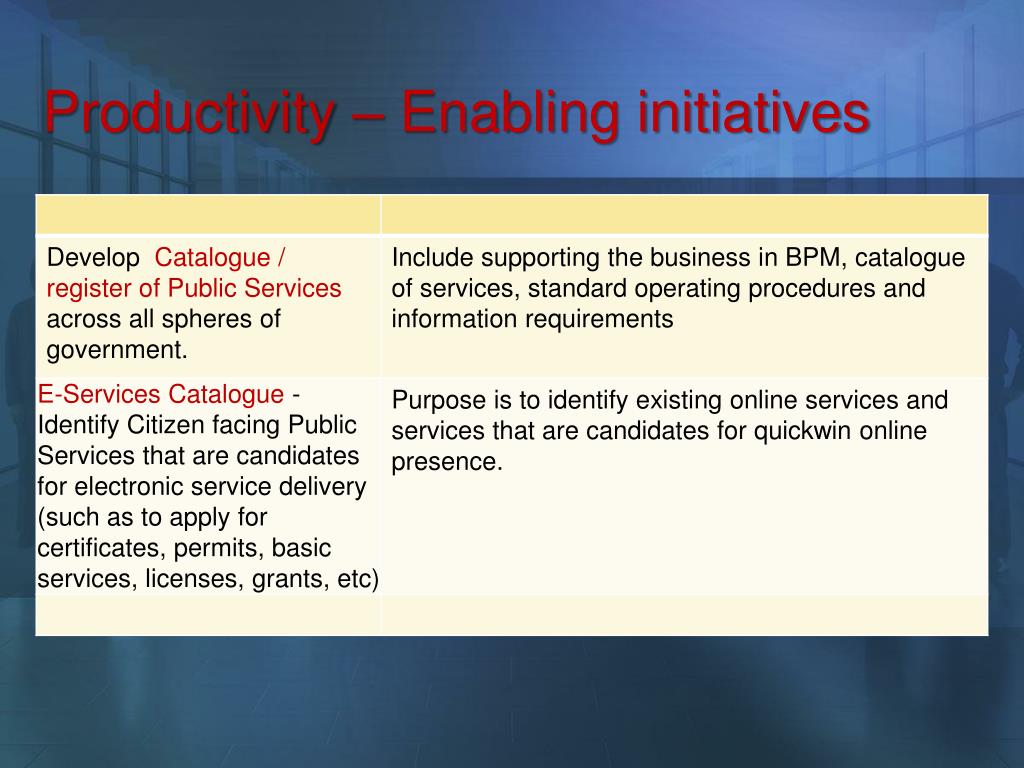 Productivity – Enabling initiatives

| | |
|---|---|
| Develop Catalogue / register of Public Services across all spheres of government. | Include supporting the business in BPM, catalogue of services, standard operating procedures and information requirements |
| E-Services Catalogue - Identify Citizen facing Public Services that are candidates for electronic service delivery (such as to apply for certificates, permits, basic services, licenses, grants, etc) | Purpose is to identify existing online services and services that are candidates for quickwin online presence. |
| | |